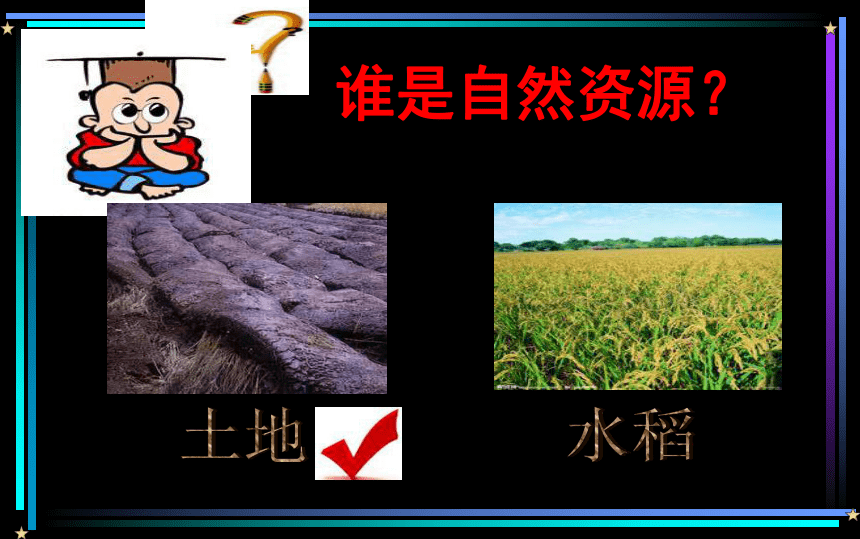 谁是自然资源？

土地

水稻